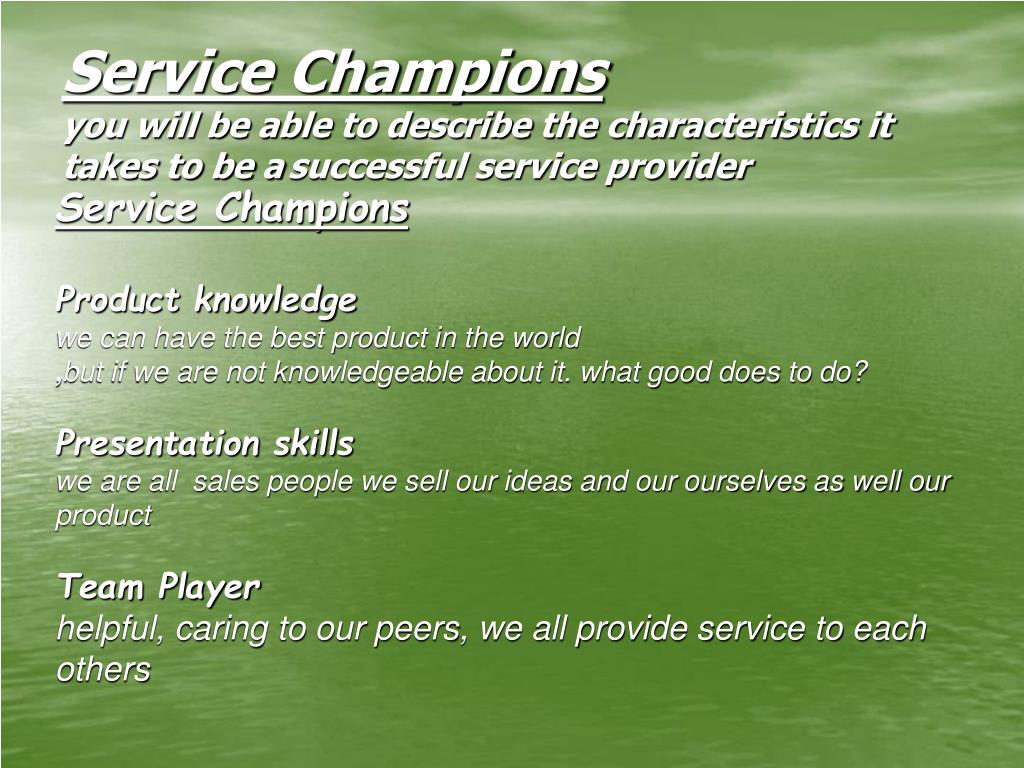 Service Champions
you will be able to describe the characteristics it takes to be a successful service provider

Service Champions

Product knowledge
we can have the best product in the world ,but if we are not knowledgeable about it. what good does to do?

Presentation skills
we are all sales people we sell our ideas and our ourselves as well our product

Team Player
helpful, caring to our peers, we all provide service to each others